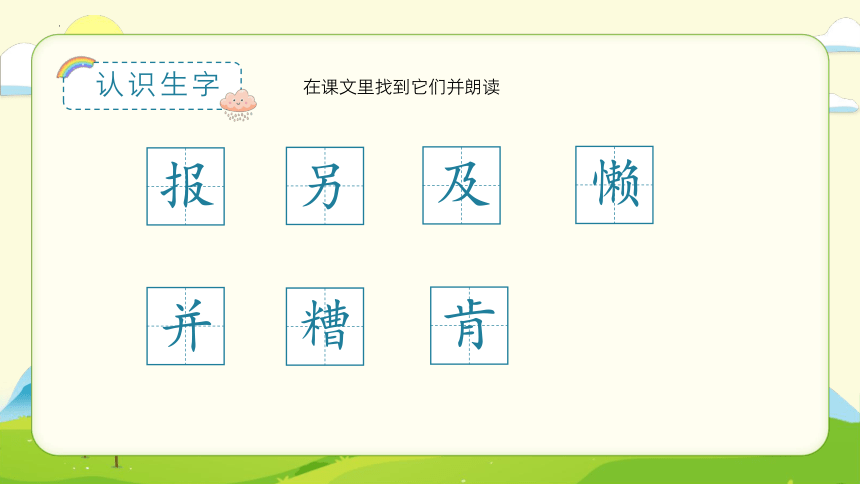 认识生字

在课文里找到它们并朗读

报 另 及 懒

并 糟 肯